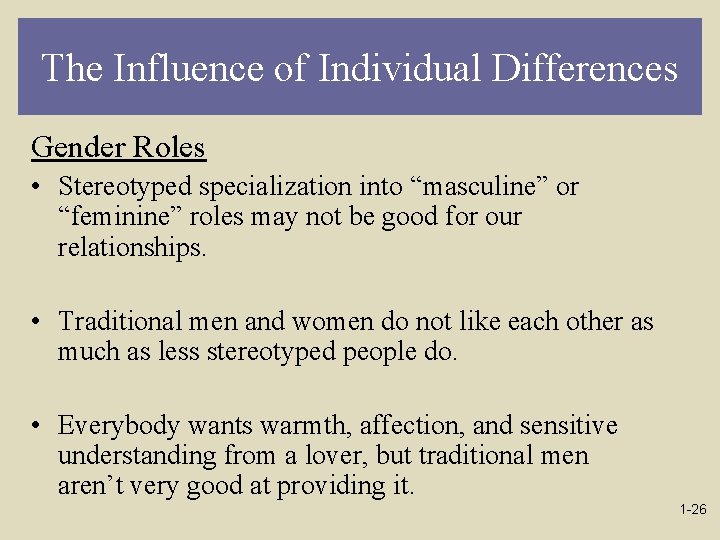 The Influence of Individual Differences

Gender Roles

• Stereotyped specialization into “masculine” or “feminine” roles may not be good for our relationships.

• Traditional men and women do not like each other as much as less stereotyped people do.

• Everybody wants warmth, affection, and sensitive understanding from a lover, but traditional men aren’t very good at providing it.

1-26